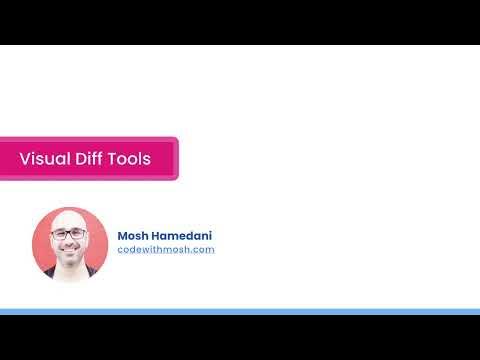 Visual Diff Tools

Mosh Hamedani
codewithmosh.com